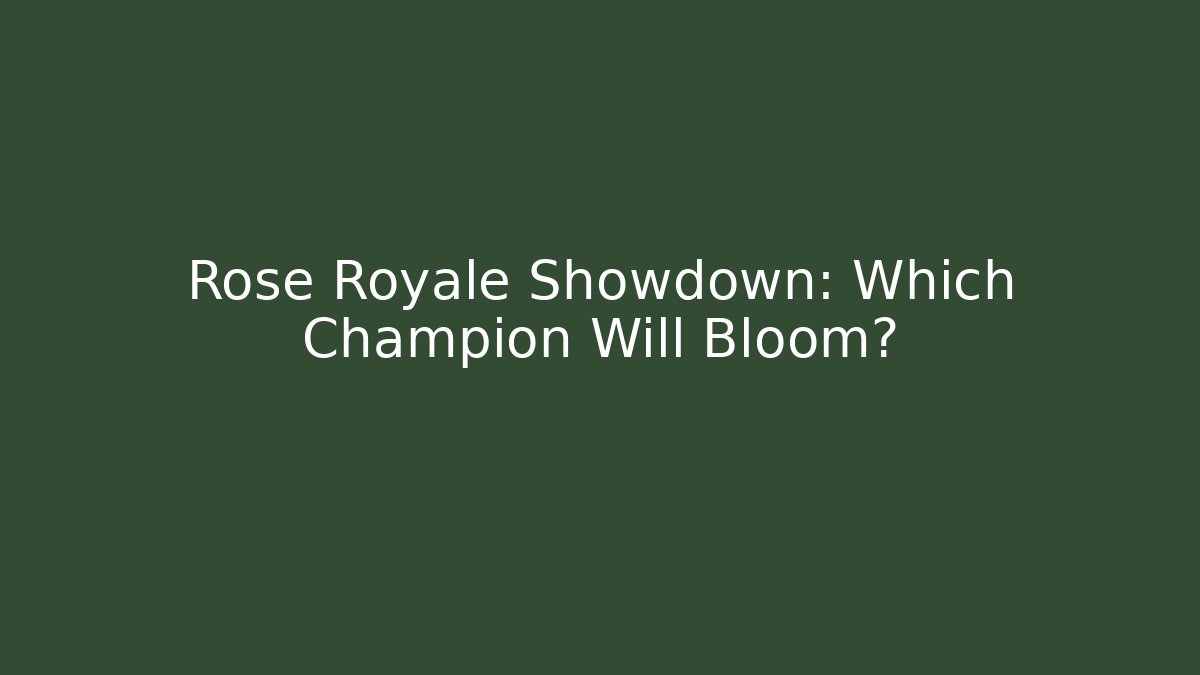 Rose Royale Showdown: Which Champion Will Bloom?